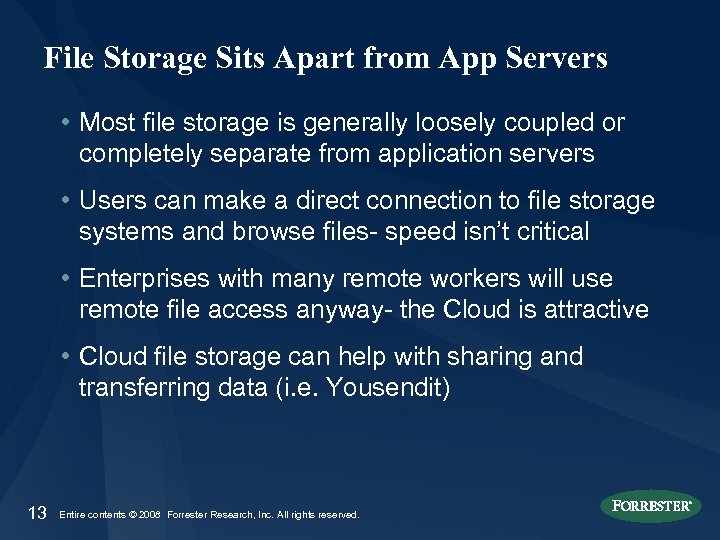 File Storage Sits Apart from App Servers

• Most file storage is generally loosely coupled or completely separate from application servers

• Users can make a direct connection to file storage systems and browse files- speed isn't critical

• Enterprises with many remote workers will use remote file access anyway- the Cloud is attractive

• Cloud file storage can help with sharing and transferring data (i.e. Yousendit)

13 Entire contents © 2008 Forrester Research, Inc. All rights reserved.

FORRESTER®